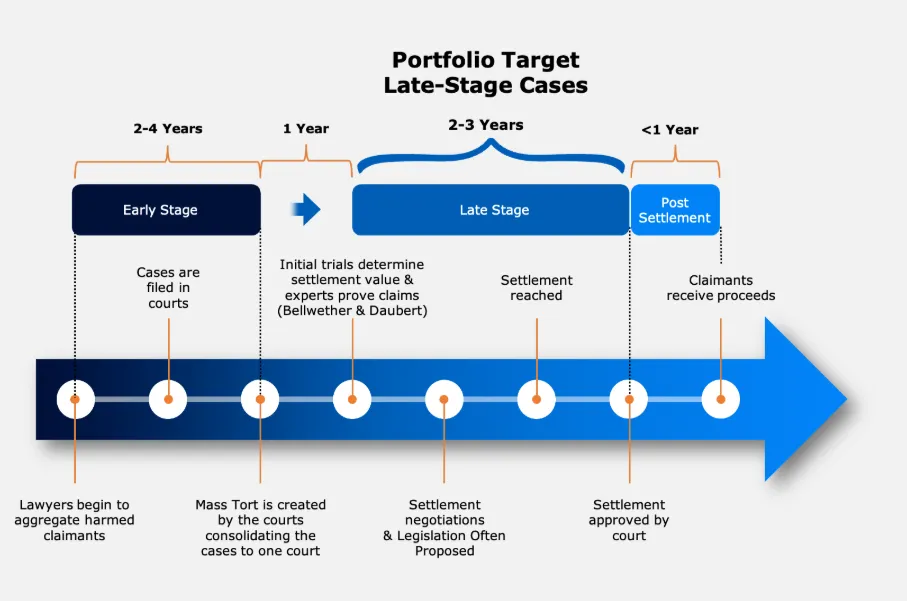 Portfolio Target
Late-Stage Cases

2-4 Years

1 Year

2-3 Years

<1 Year

Early Stage

Late Stage

Post Settlement

Cases are filed in courts

Initial trials determine settlement value & experts prove claims (Bellwether & Daubert)

Settlement reached

Claimants receive proceeds

Lawyers begin to aggregate harmed claimants

Mass Tort is created by the courts consolidating the cases to one court

Settlement negotiations & Legislation Often Proposed

Settlement approved by court